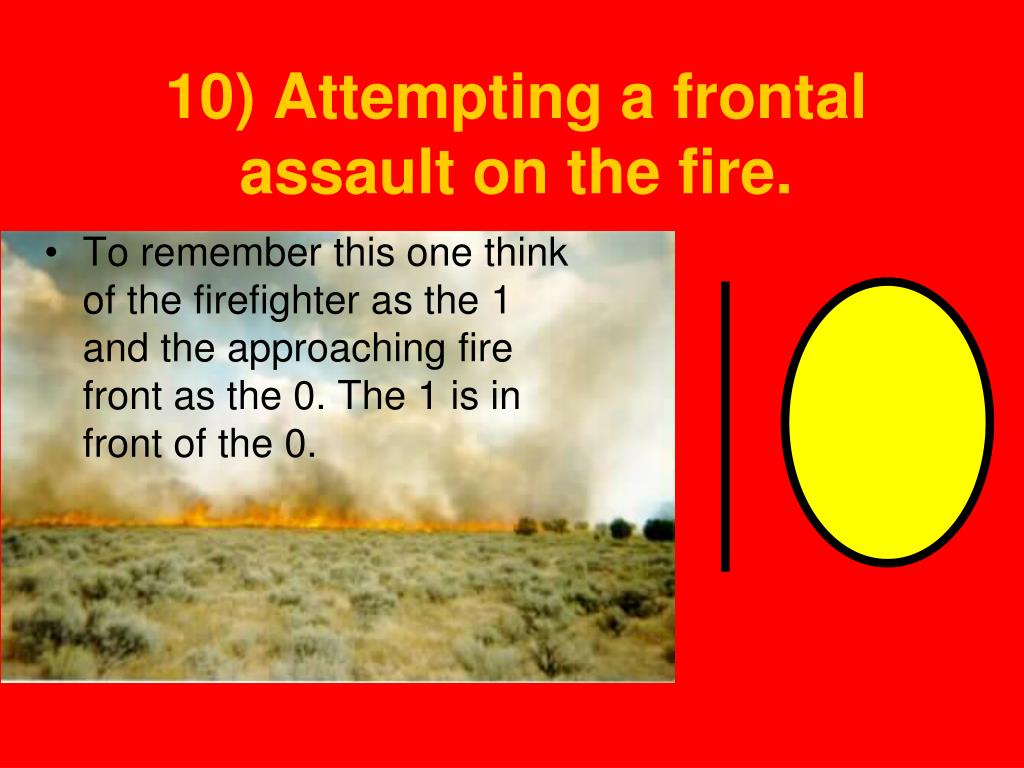 10) Attempting a frontal assault on the fire.

• To remember this one think of the firefighter as the 1 and the approaching fire front as the 0. The 1 is in front of the 0.